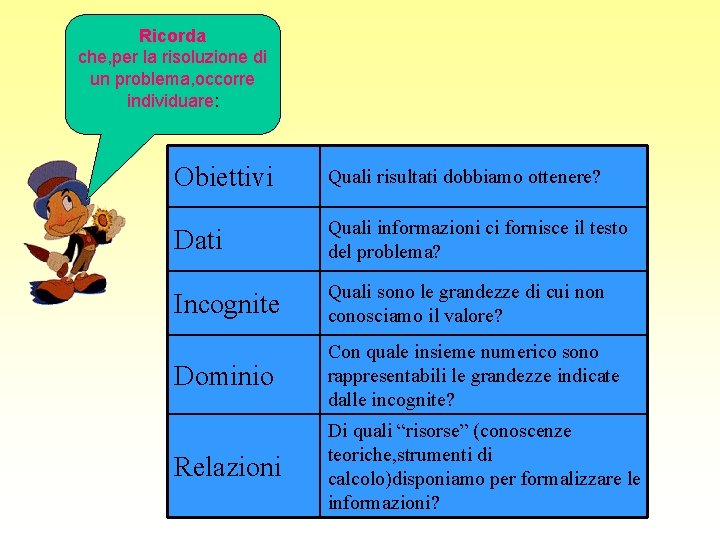 Ricorda
che,per la risoluzione di un problema,occorre individuare:

| Obiettivi | Quali risultati dobbiamo ottenere? |
|---|---|
| Dati | Quali informazioni ci fornisce il testo del problema? |
| Incognite | Quali sono le grandezze di cui non conosciamo il valore? |
| Dominio | Con quale insieme numerico sono rappresentabili le grandezze indicate dalle incognite? |
| Relazioni | Di quali “risorse” (conoscenze teoriche,strumenti di calcolo)disponiamo per formalizzare le informazioni? |